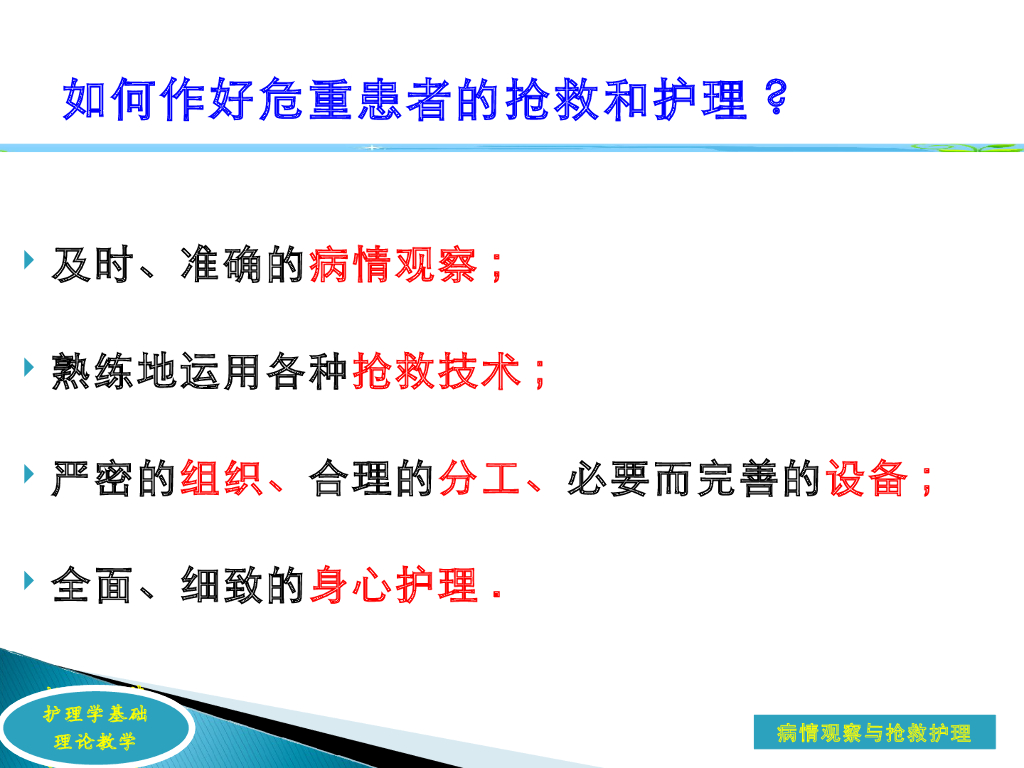 如何作好危重患者的抢救和护理？

及时、准确的病情观察；

熟练地运用各种抢救技术；

严密的组织、合理的分工、必要而完善的设备；

全面、细致的身心护理.

护理学基础
理论教学

病情观察与抢救护理